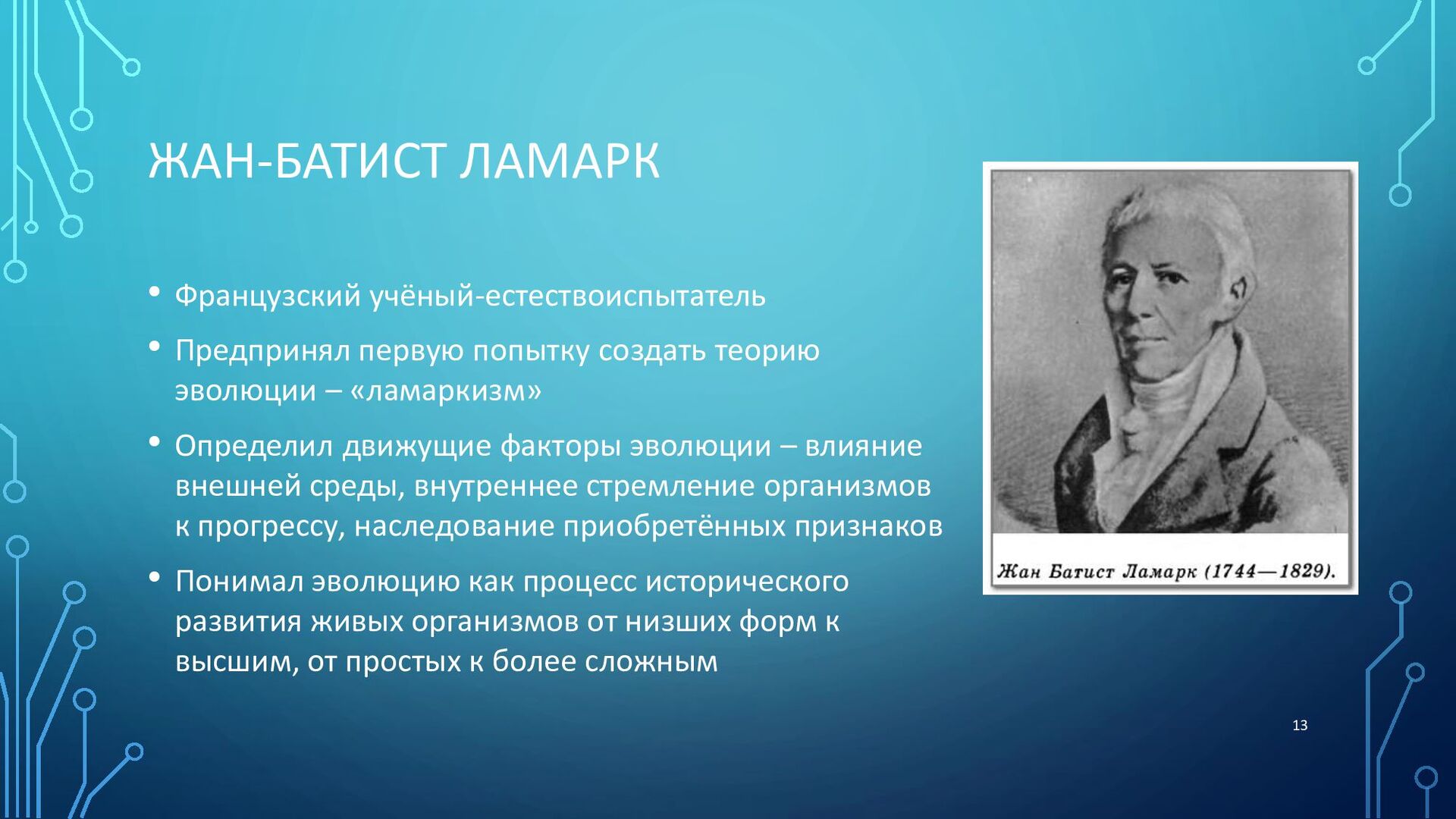 ЖАН-БАТИСТ ЛАМАРК

• Французский учёный-естествоиспытатель
• Предпринял первую попытку создать теорию эволюции – «ламаркизм»
• Определил движущие факторы эволюции – влияние внешней среды, внутреннее стремление организмов к прогрессу, наследование приобретённых признаков
• Понимал эволюцию как процесс исторического развития живых организмов от низших форм к высшим, от простых к более сложным

Жан Батист Ламарк (1744—1829).

13